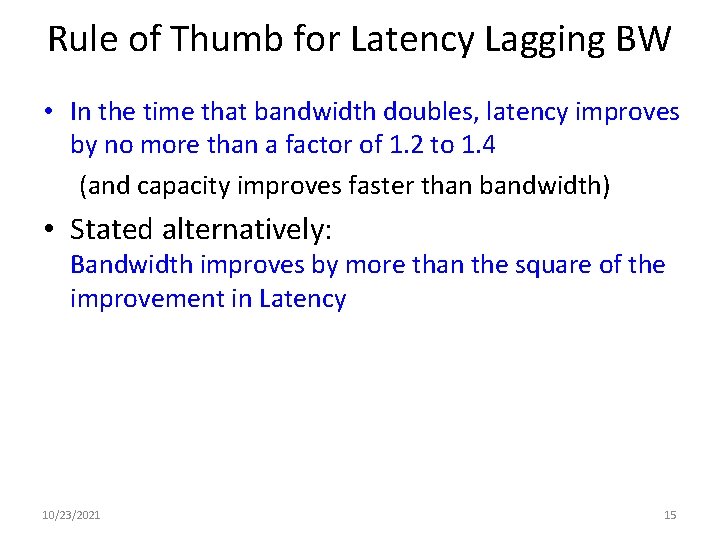 Rule of Thumb for Latency Lagging BW

• In the time that bandwidth doubles, latency improves by no more than a factor of 1.2 to 1.4

(and capacity improves faster than bandwidth)

• Stated alternatively:
Bandwidth improves by more than the square of the improvement in Latency

10/23/2021

15